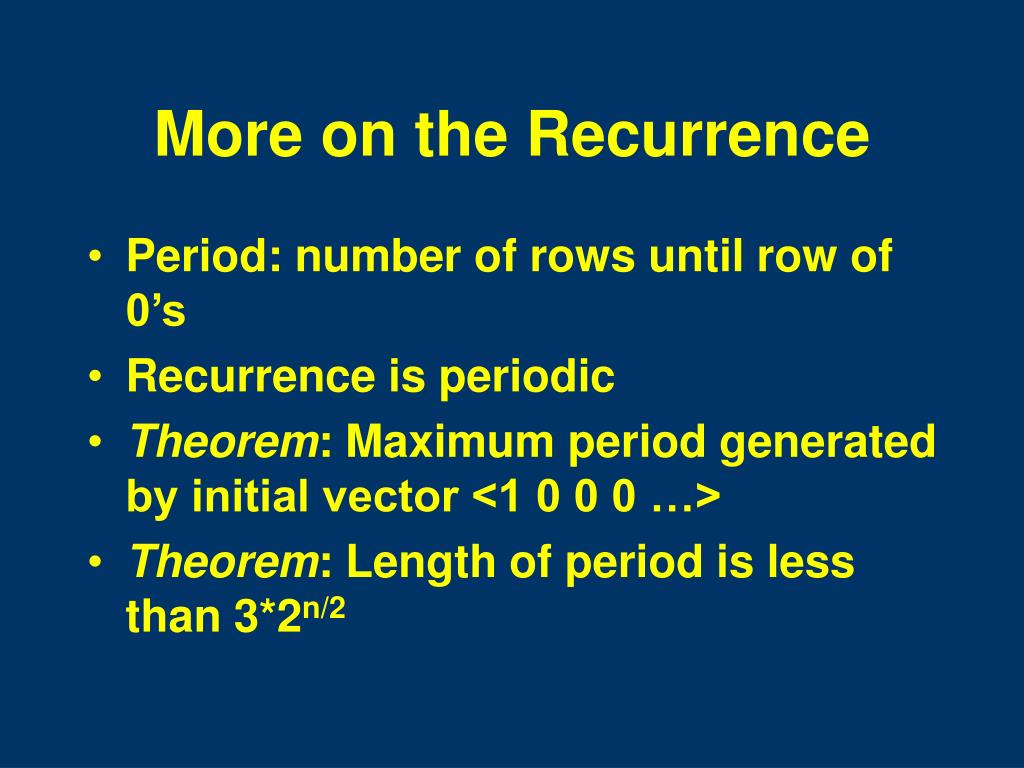 More on the Recurrence

• Period: number of rows until row of 0’s
• Recurrence is periodic
• Theorem: Maximum period generated by initial vector <1 0 0 0 …>
• Theorem: Length of period is less than $3*2^{n/2}$